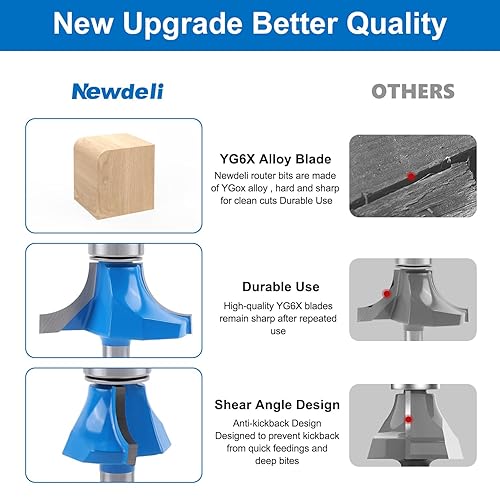 New Upgrade Better Quality

Newdeli

OTHERS

YG6X Alloy Blade

Newdeli router bits are made of YGox alloy , hard and sharp for clean cuts Durable Use

Durable Use

High-quality YG6X blades remain sharp after repeated use

Shear Angle Design

Anti-kickback Design
Designed to prevent kickback from quick feedings and deep bites